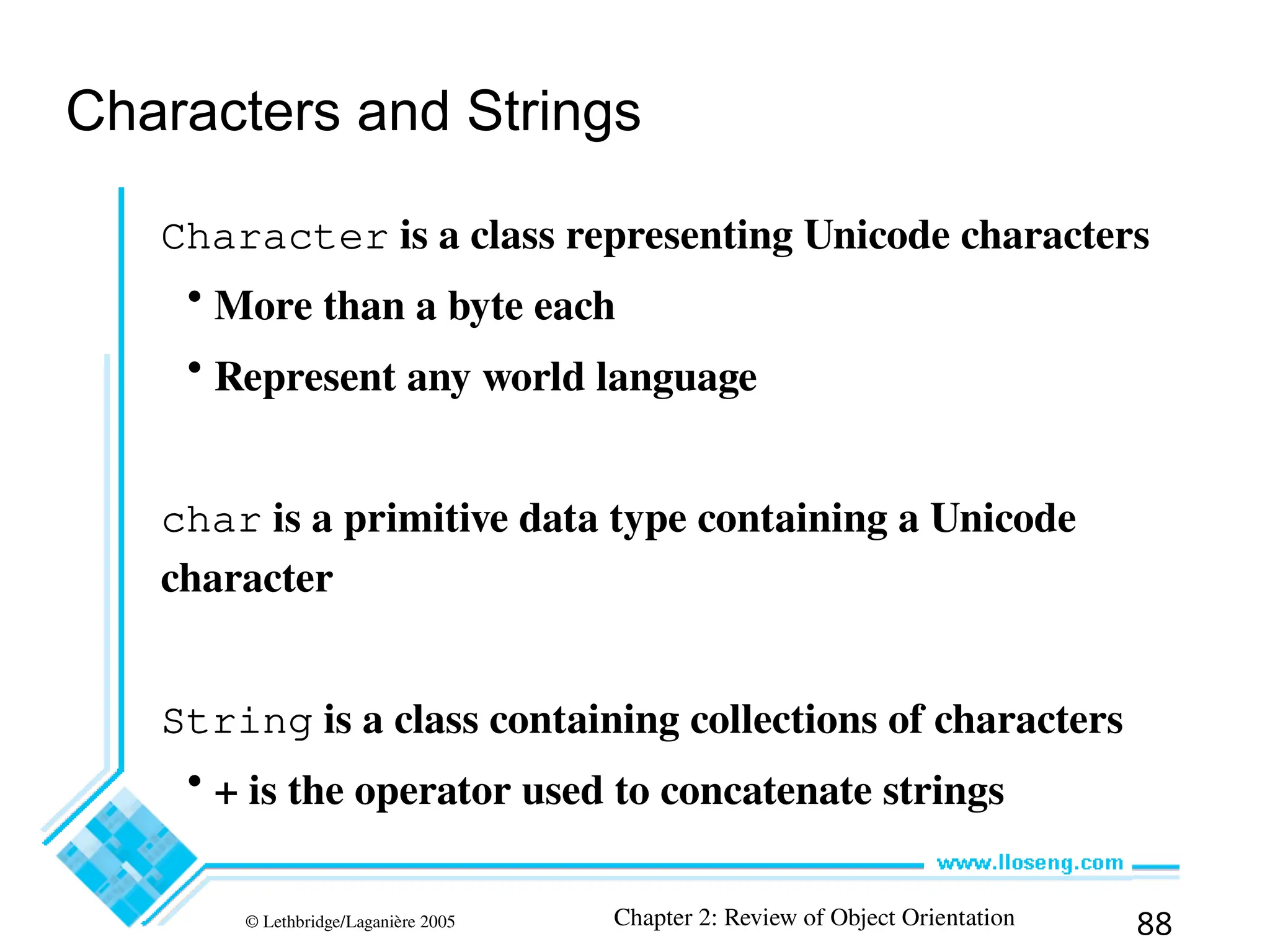 Characters and Strings

Character is a class representing Unicode characters

• More than a byte each

• Represent any world language

char is a primitive data type containing a Unicode character

String is a class containing collections of characters

• + is the operator used to concatenate strings

www.lloseng.com

© Lethbridge/Laganière 2005

Chapter 2: Review of Object Orientation

88